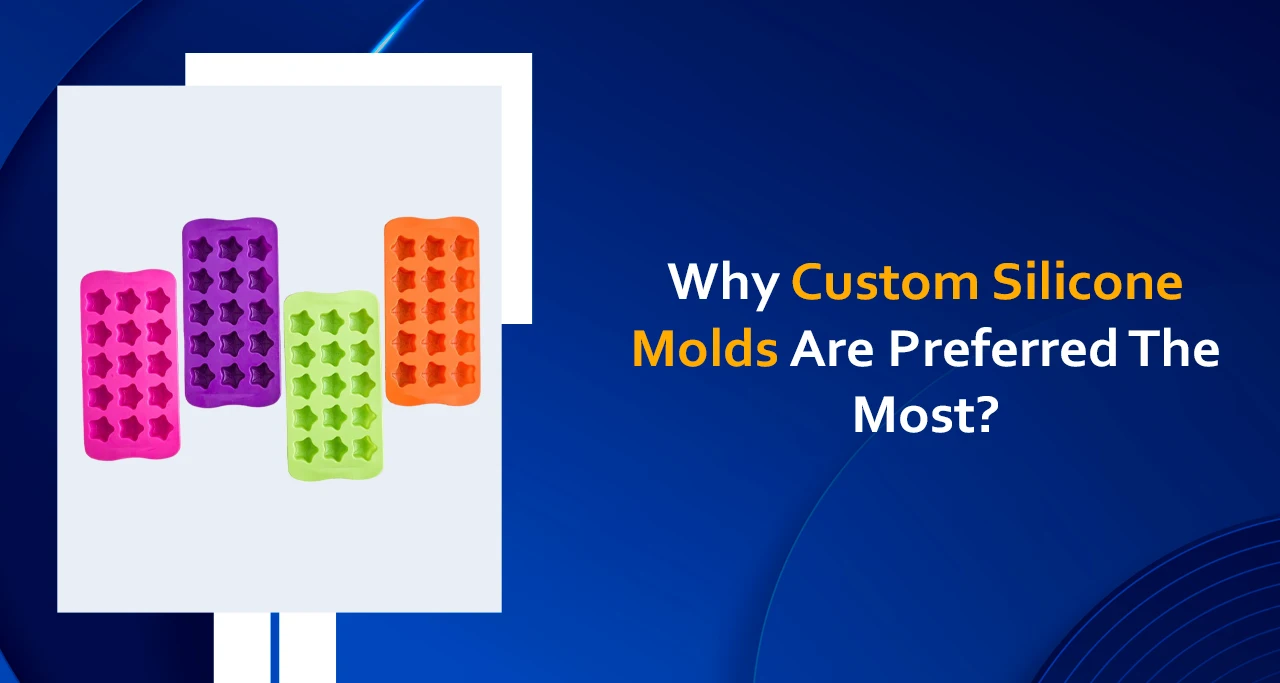 Why Custom Silicone Molds Are Preferred The Most?